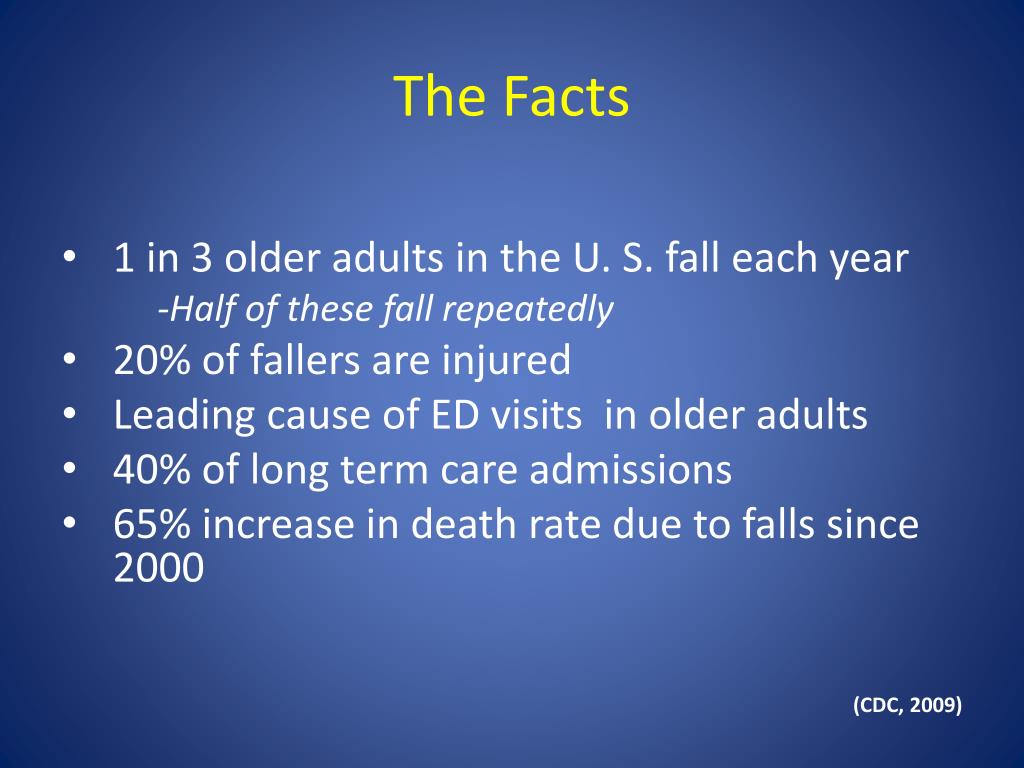 The Facts

• 1 in 3 older adults in the U. S. fall each year
-Half of these fall repeatedly
• 20% of fallers are injured
• Leading cause of ED visits in older adults
• 40% of long term care admissions
• 65% increase in death rate due to falls since 2000

(CDC, 2009)